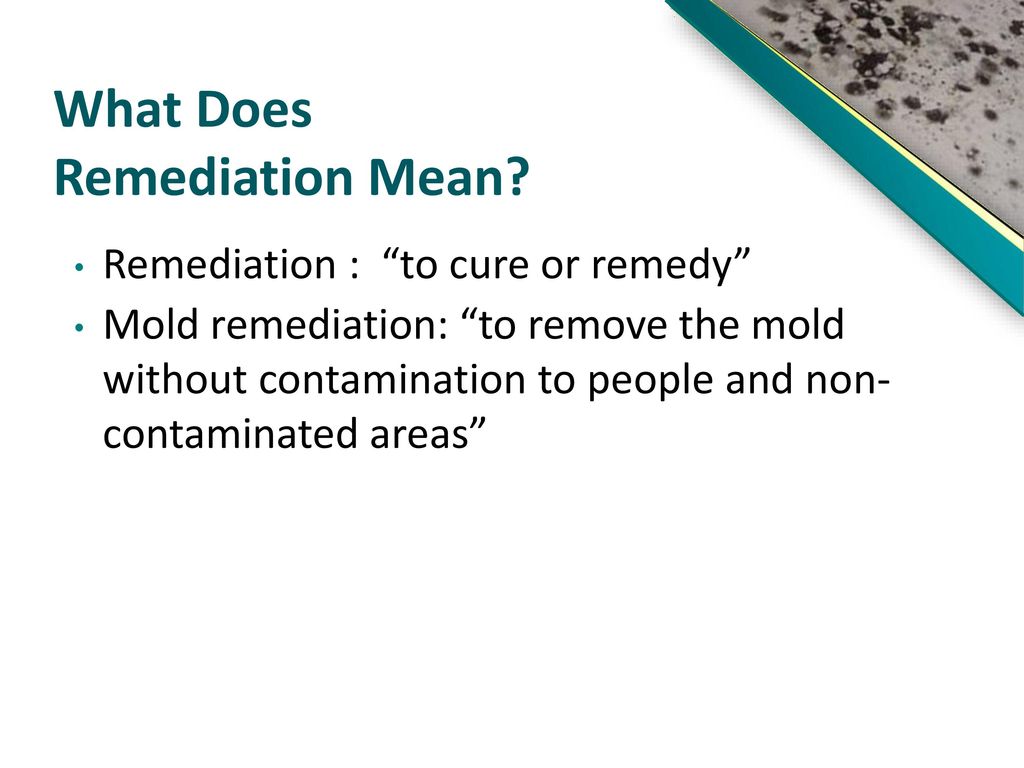 What Does
Remediation Mean?

• Remediation : “to cure or remedy”
• Mold remediation: “to remove the mold without contamination to people and non-contaminated areas”